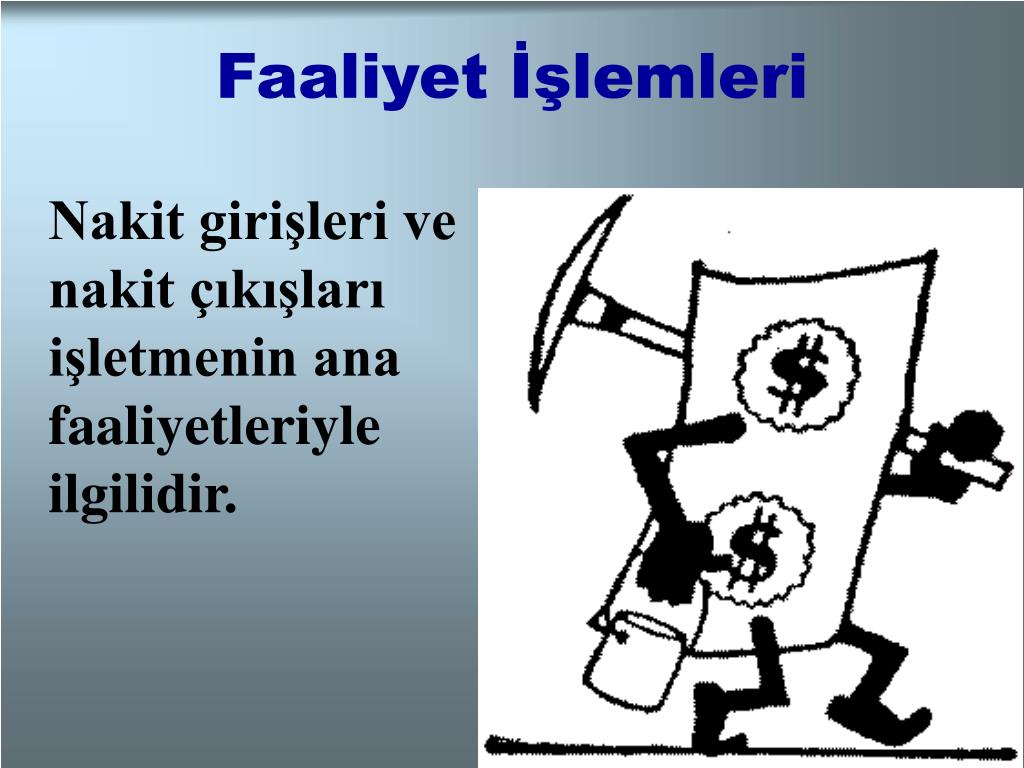 Faaliyet İşlemleri

Nakit girişleri ve nakit çıkışları işletmenin ana faaliyetleriyle ilgilidir.

$

$